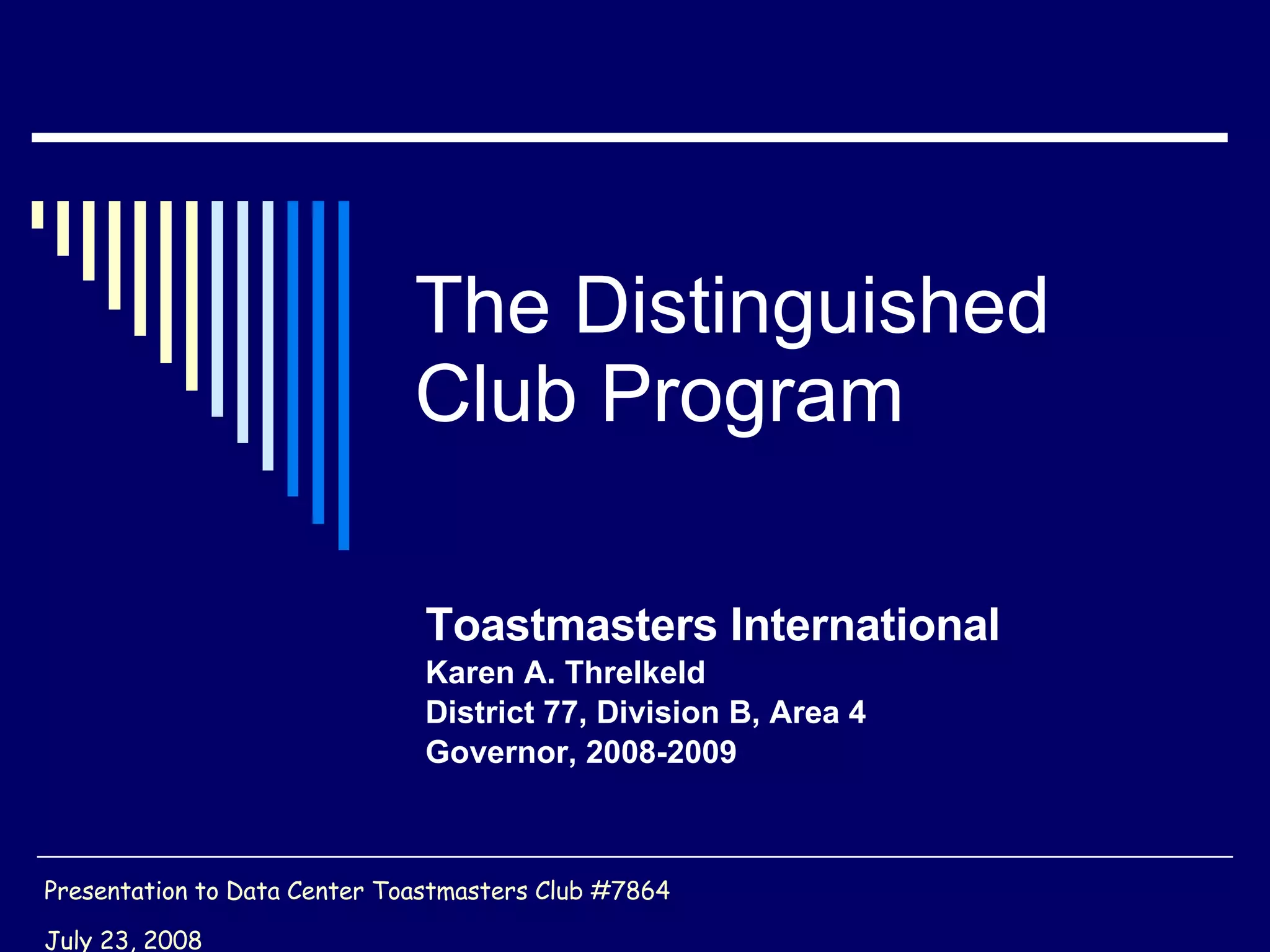 The Distinguished Club Program

Toastmasters International
Karen A. Threlkeld
District 77, Division B, Area 4
Governor, 2008-2009

Presentation to Data Center Toastmasters Club #7864

July 23, 2008